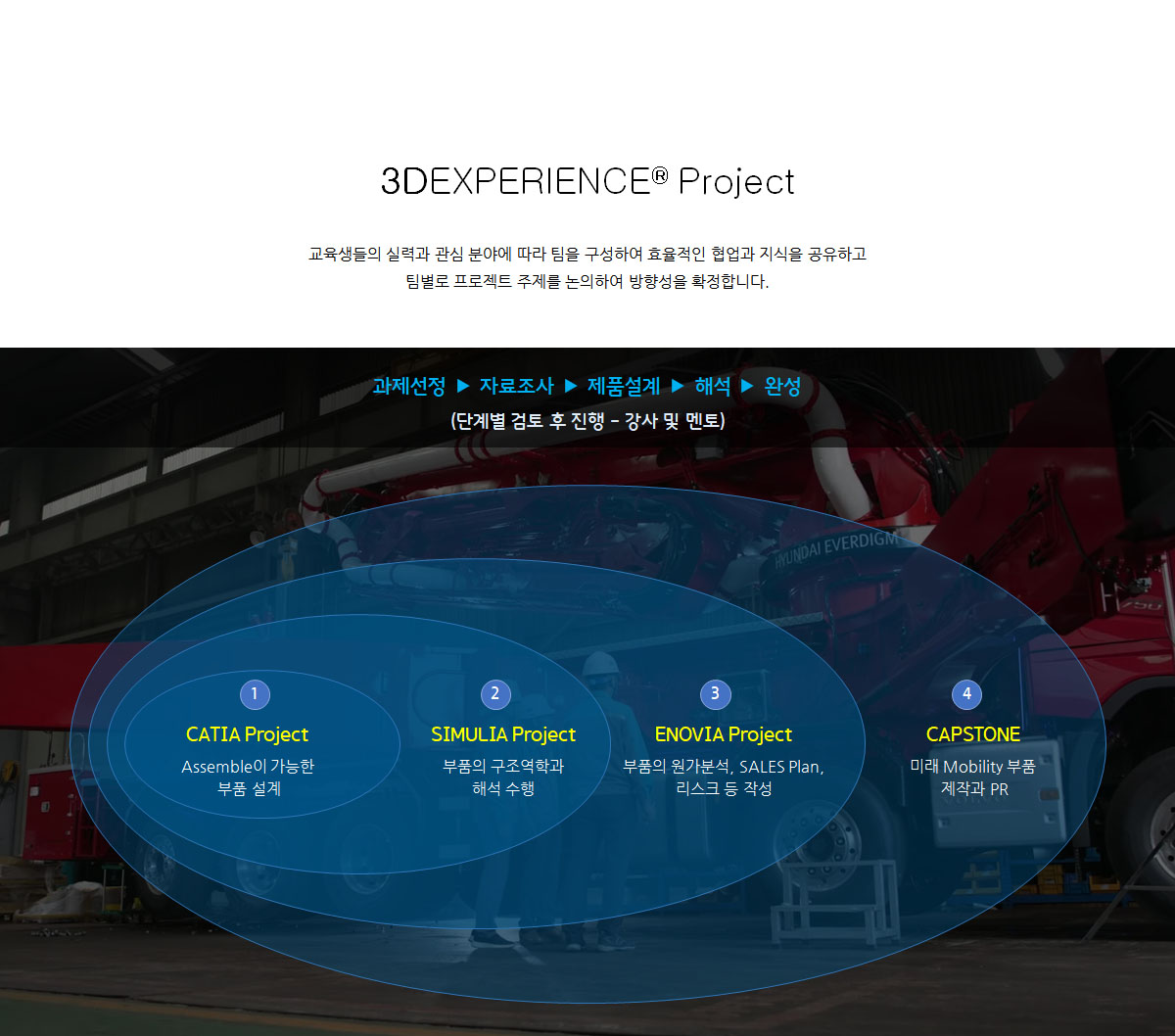 3DEXPERIENCE® Project

교육생들의 실력과 관심 분야에 따라 팀을 구성하여 효율적인 협업과 지식을 공유하고 팀별로 프로젝트 주제를 논의하여 방향성을 확정합니다.

과제선정 ▶ 자료조사 ▶ 제품설계 ▶ 해석 ▶ 완성
(단계별 검토 후 진행 - 강사 및 멘토)

HYUNDAI EVERDIGM

1
CATIA Project
Assemble이 가능한 부품 설계

2
SIMULIA Project
부품의 구조역학과 해석 수행

3
ENOVIA Project
부품의 원가분석, SALES Plan, 리스크 등 작성

4
CAPSTONE
미래 Mobility 부품 제작과 PR